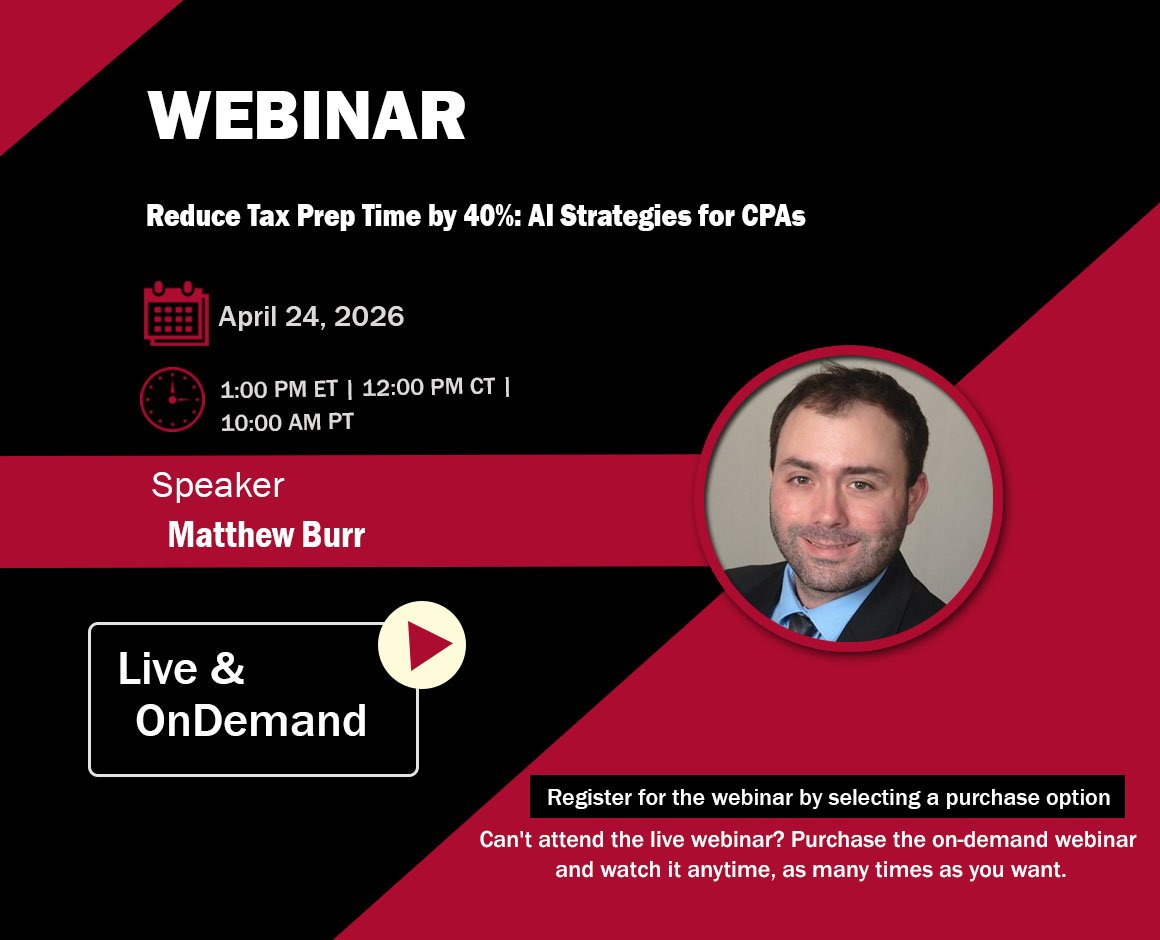 WEBINAR

Reduce Tax Prep Time by 40%: AI Strategies for CPAs

April 24, 2026

1:00 PM ET | 12:00 PM CT | 10:00 AM PT

Speaker

Matthew Burr

Live & OnDemand

Register for the webinar by selecting a purchase option

Can't attend the live webinar? Purchase the on-demand webinar and watch it anytime, as many times as you want.